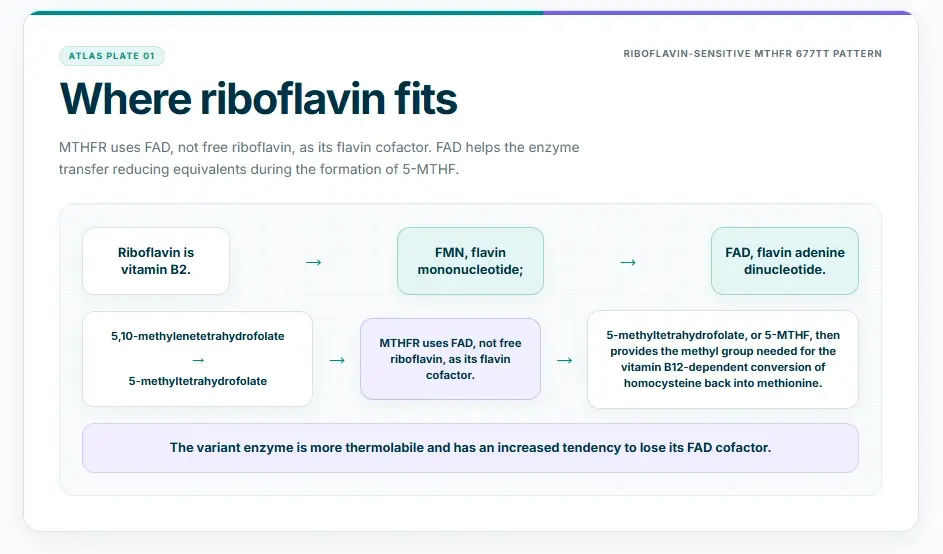 ATLAS PLATE 01

RIBOFLAVIN-SENSITIVE MTHFR 677TT PATTERN

Where riboflavin fits

MTHFR uses FAD, not free riboflavin, as its flavin cofactor. FAD helps the enzyme transfer reducing equivalents during the formation of 5-MTHF.

Riboflavin is vitamin B2.

→

FMN, flavin mononucleotide;

→

FAD, flavin adenine dinucleotide.

5,10-methylenetetrahydrofolate

→

5-methyltetrahydrofolate

→

MTHFR uses FAD, not free riboflavin, as its flavin cofactor.

→

5-methyltetrahydrofolate, or 5-MTHF, then provides the methyl group needed for the vitamin B12-dependent conversion of homocysteine back into methionine.

The variant enzyme is more thermolabile and has an increased tendency to lose its FAD cofactor.